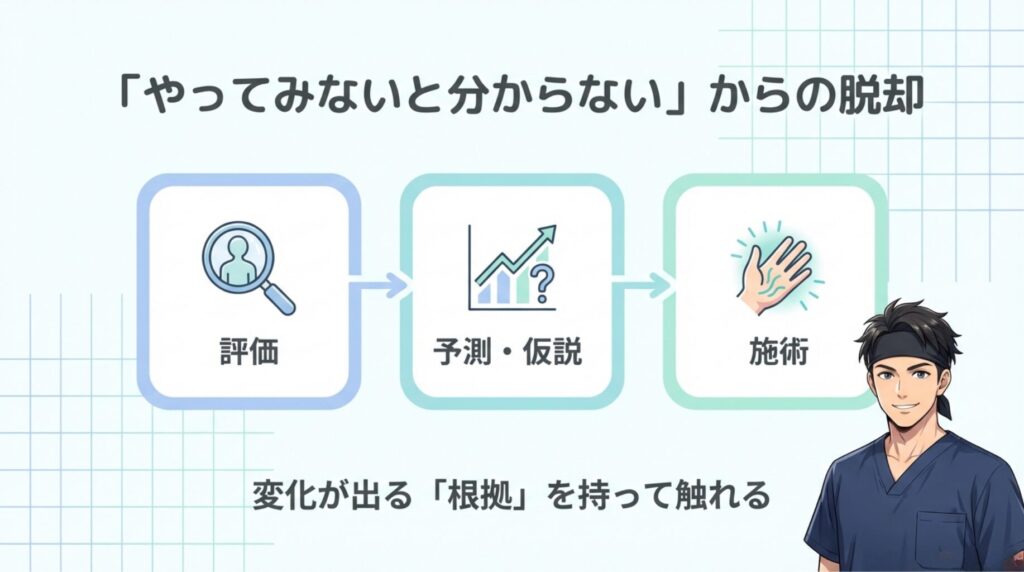 「やってみないと分からない」からの脱却

評価

予測・仮説

施術

変化が出る「根拠」を持って触れる